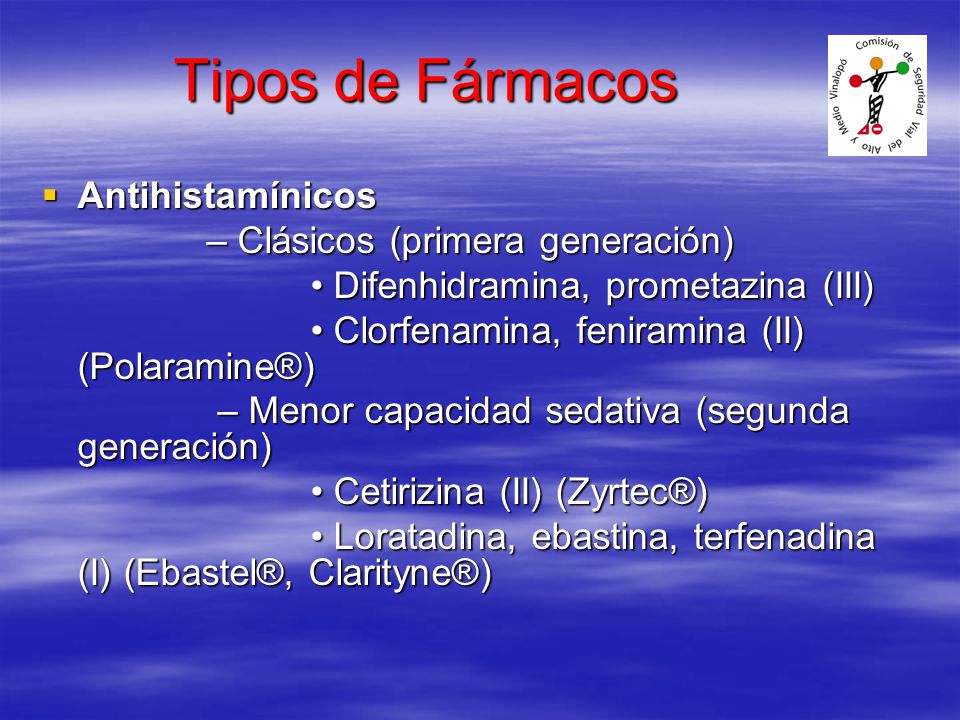 Tipos de Fármacos

Comisión de Seguridad Vial del Alto y Medio Vinalopó

▪ Antihistamínicos

– Clásicos (primera generación)

• Difenhidramina, prometazina (III)

• Clorfenamina, feniramina (II) (Polaramine®)

– Menor capacidad sedativa (segunda generación)

• Cetirizina (II) (Zyrtec®)

• Loratadina, ebastina, terfenadina (I) (Ebastel®, Clarityne®)